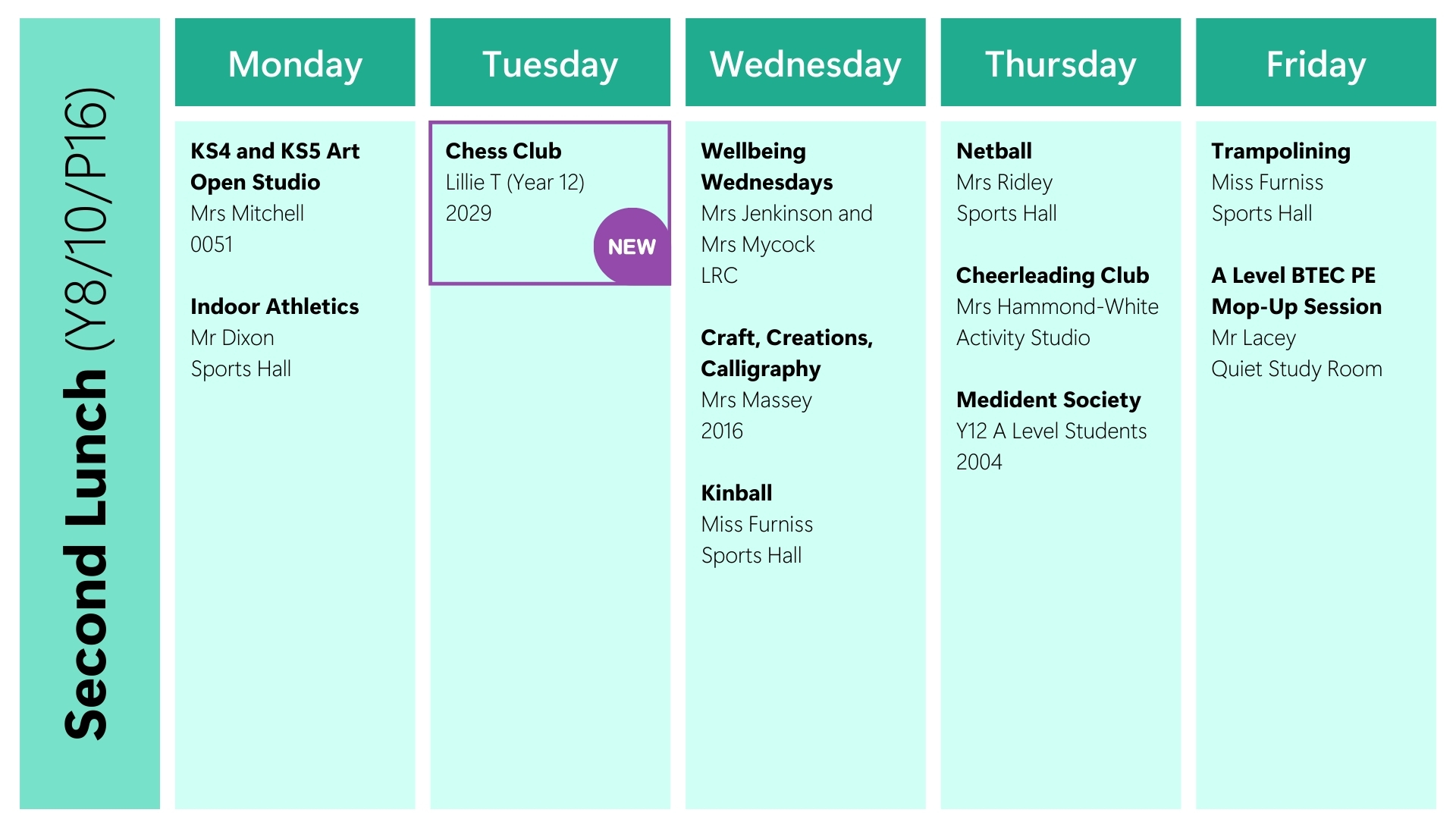 Second Lunch (Y8/10/P16)

Monday

KS4 and KS5 Art Open Studio
Mrs Mitchell
0051

Indoor Athletics
Mr Dixon
Sports Hall

Tuesday

Chess Club
Lillie T (Year 12)
2029

NEW

Wednesday

Wellbeing Wednesdays
Mrs Jenkinson and Mrs Mycock
LRC

Craft, Creations, Calligraphy
Mrs Massey
2016

Kinball
Miss Furniss
Sports Hall

Thursday

Netball
Mrs Ridley
Sports Hall

Cheerleading Club
Mrs Hammond-White
Activity Studio

Medident Society
Y12 A Level Students
2004

Friday

Trampolining
Miss Furniss
Sports Hall

A Level BTEC PE Mop-Up Session
Mr Lacey
Quiet Study Room